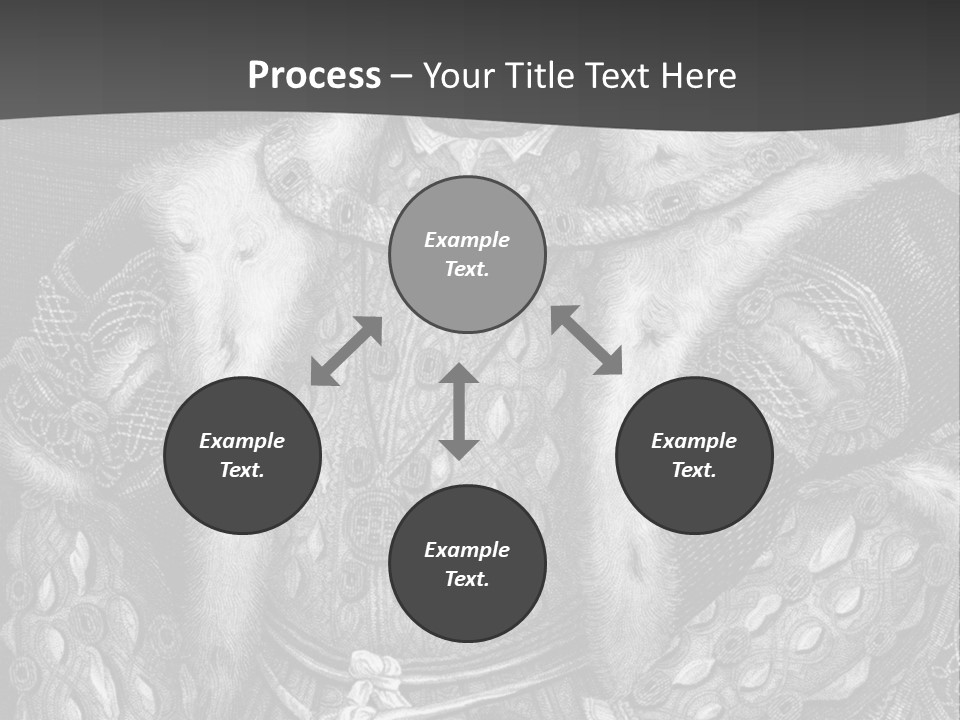 Process – Your Title Text Here

Example Text.

Example Text.

Example Text.

Example Text.